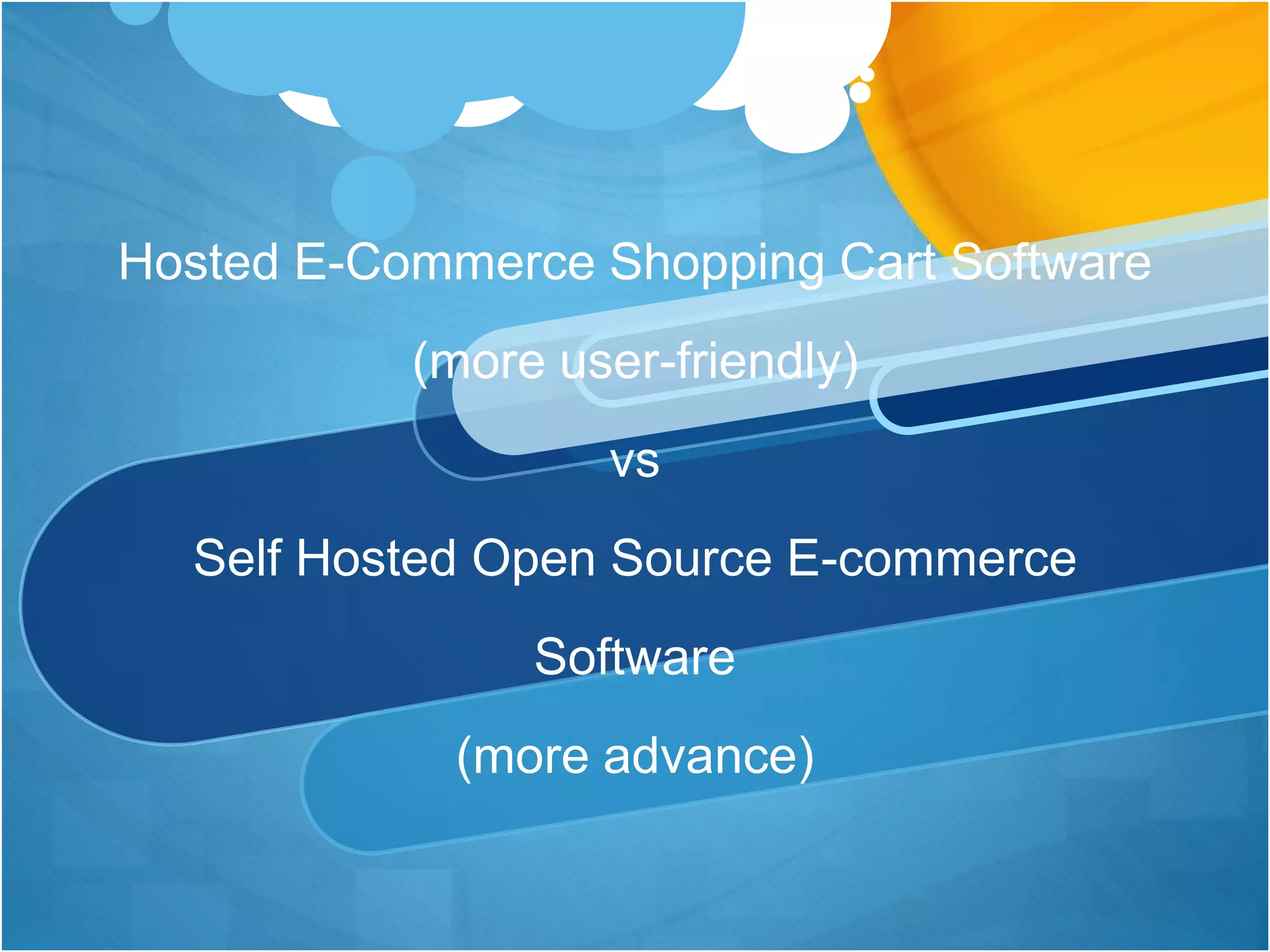 Hosted E-Commerce Shopping Cart Software

(more user-friendly)

vs

Self Hosted Open Source E-commerce Software

(more advance)